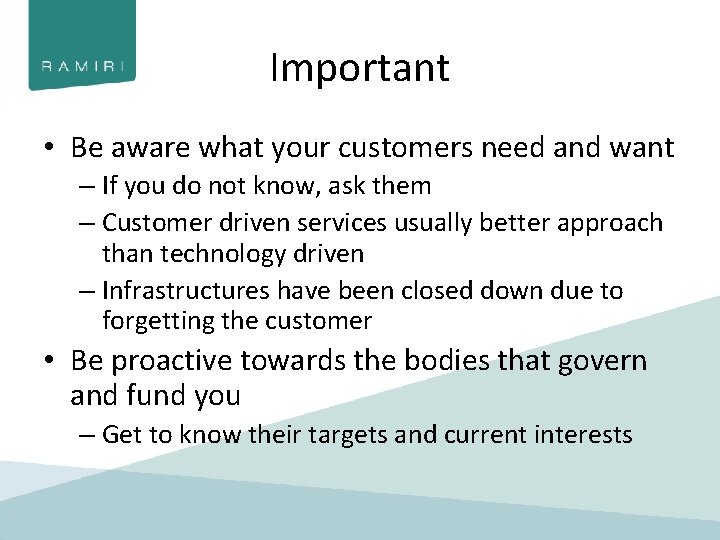 RAMIRI

Important

• Be aware what your customers need and want
– If you do not know, ask them
– Customer driven services usually better approach than technology driven
– Infrastructures have been closed down due to forgetting the customer
• Be proactive towards the bodies that govern and fund you
– Get to know their targets and current interests